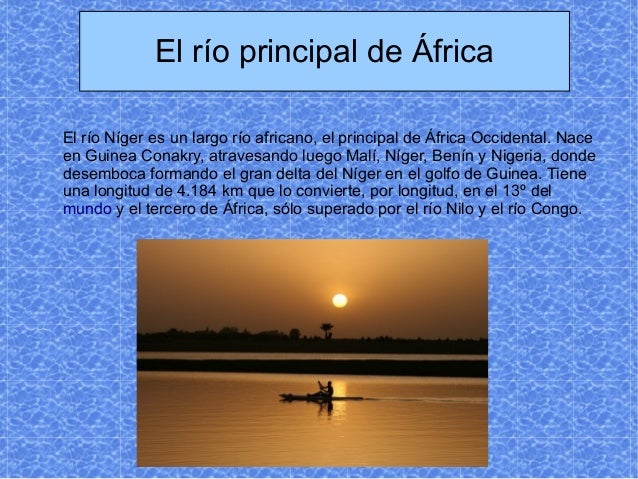 El río principal de África

El río Níger es un largo río africano, el principal de África Occidental. Nace en Guinea Conakry, atravesando luego Malí, Níger, Benín y Nigeria, donde desemboca formando el gran delta del Níger en el golfo de Guinea. Tiene una longitud de 4.184 km que lo convierte, por longitud, en el 13º del mundo y el tercero de África, sólo superado por el río Nilo y el río Congo.